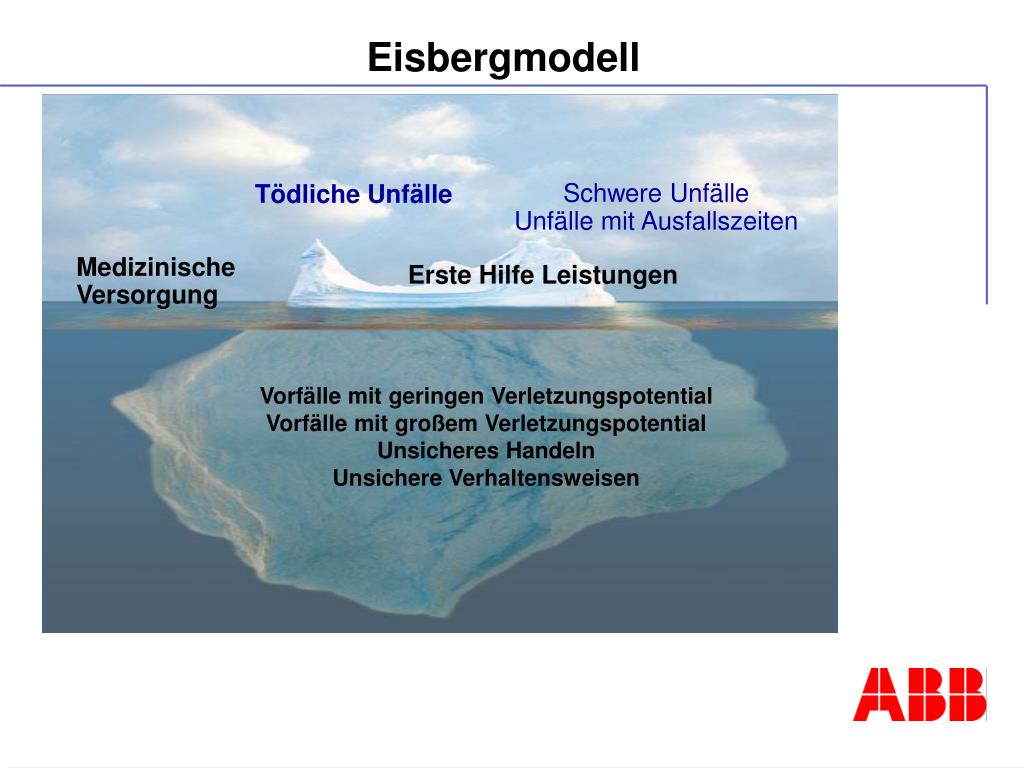 Eisbergmodell

Tödliche Unfälle

Schwere Unfälle
Unfälle mit Ausfallszeiten

Medizinische Versorgung

Erste Hilfe Leistungen

Vorfälle mit geringen Verletzungspotential
Vorfälle mit großem Verletzungspotential
Unsicheres Handeln
Unsichere Verhaltensweisen

ABB